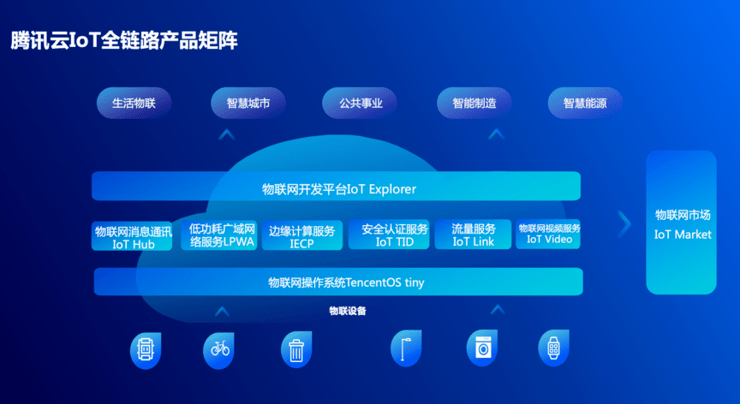 腾讯云IoT全链路产品矩阵

生活物联
智慧城市
公共事业
智能制造
智慧能源

物联网开发平台IoT Explorer

物联网消息通讯 IoT Hub
低功耗广域网络服务LPWA
边缘计算服务 IECP
安全认证服务 IoT TID
流量服务 IoT Link
物联网视频服务 IoT Video

物联网操作系统TencentOS tiny

物联设备

物联网市场 IoT Market